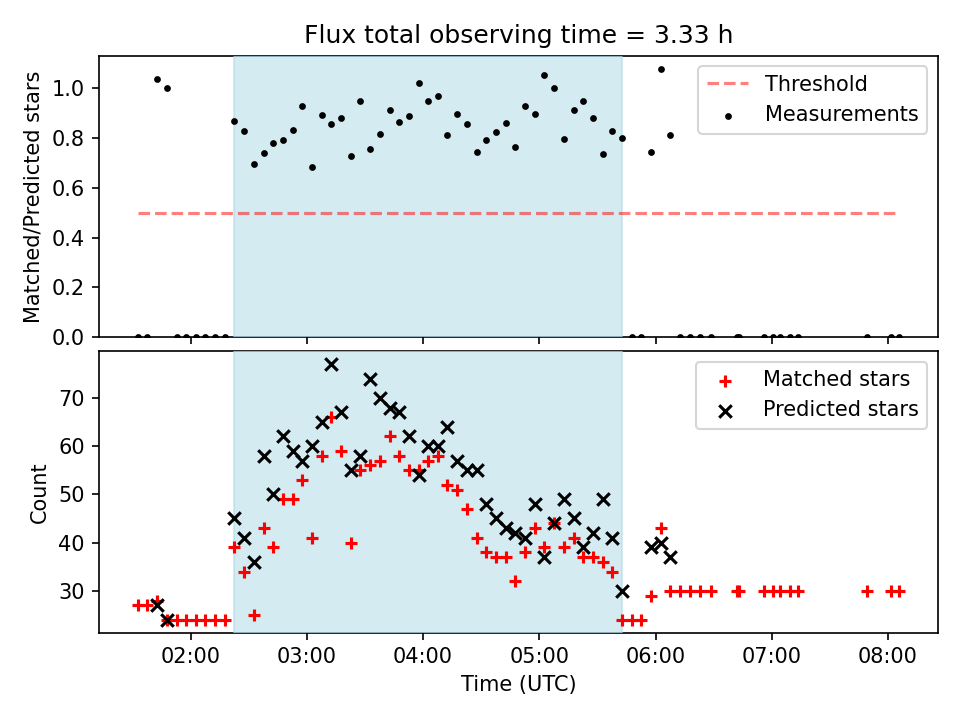 Flux total observing time = 3.33 h

Matched/Predicted stars

1.0
0.8
0.6
0.4
0.2
0.0

Threshold
Measurements

Count

70
60
50
40
30

Matched stars
Predicted stars

02:00 03:00 04:00 05:00 06:00 07:00 08:00

Time (UTC)